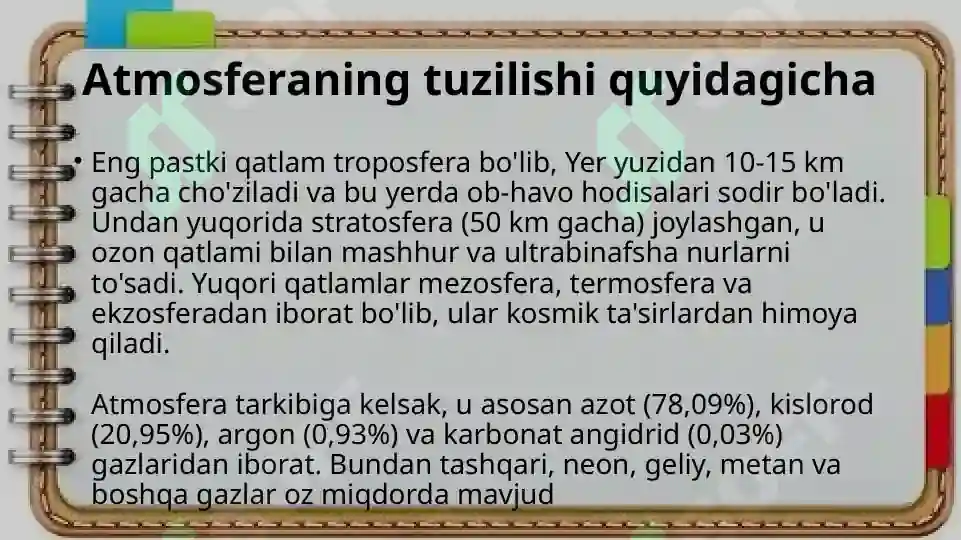 Atmosferaning tuzilishi quyidagicha

• Eng pastki qatlam troposfera bo'lib, Yer yuzidan 10-15 km gacha cho'ziladi va bu yerda ob-havo hodisalari sodir bo'ladi. Undan yuqorida stratosfera (50 km gacha) joylashgan, u ozon qatlami bilan mashhur va ultrabinafsha nurlarni to'sadi. Yuqori qatlamlar mezosfera, termosfera va ekzosferadan iborat bo'lib, ular kosmik ta'sirlardan himoya qiladi.

Atmosfera tarkibiga kelsak, u asosan azot (78,09%), kislorod (20,95%), argon (0,93%) va karbonat angidrid (0,03%) gazlaridan iborat. Bundan tashqari, neon, geliy, metan va boshqa gazlar oz miqdorda mavjud